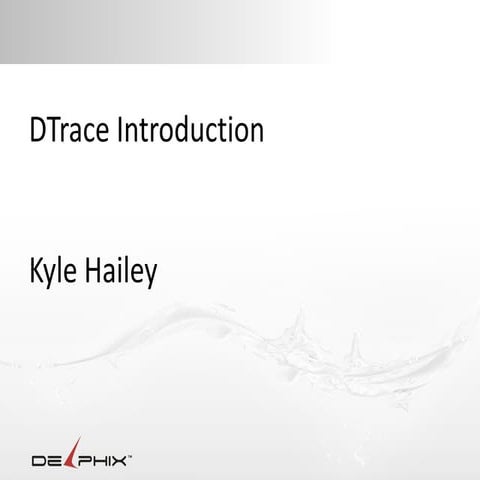 DTrace Introduction

Kyle Hailey

DELPHIX™